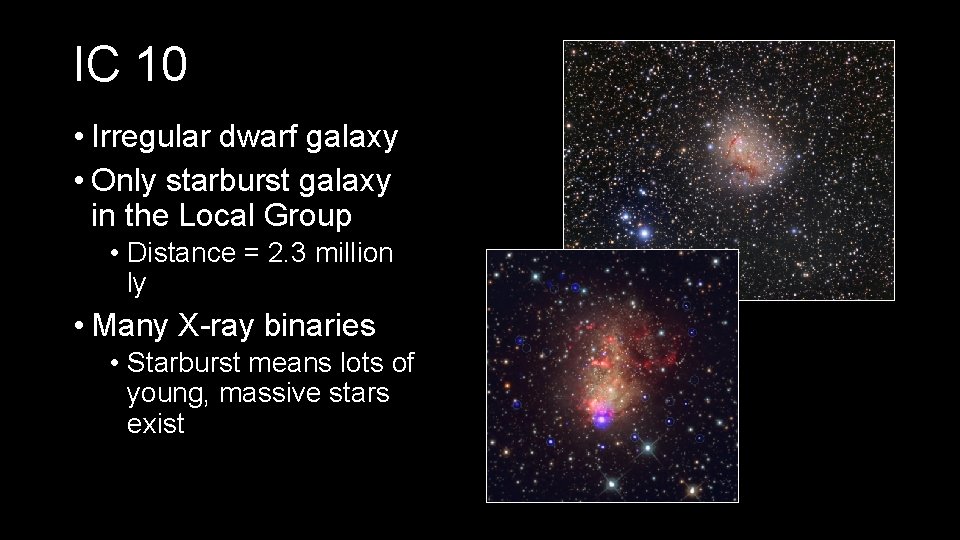 IC 10

• Irregular dwarf galaxy
• Only starburst galaxy in the Local Group
  • Distance = 2.3 million ly
• Many X-ray binaries
  • Starburst means lots of young, massive stars exist